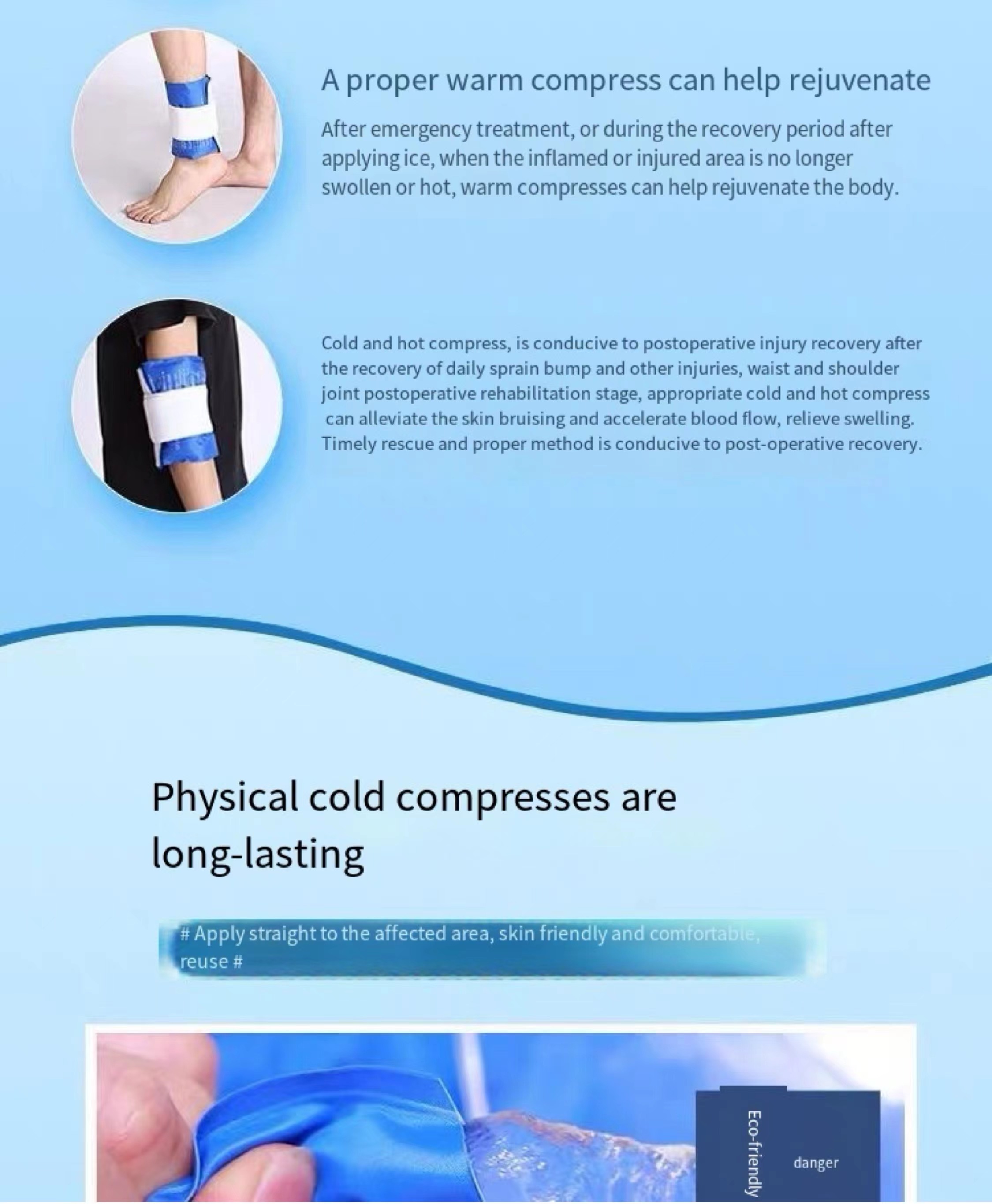 A proper warm compress can help rejuvenate

After emergency treatment, or during the recovery period after applying ice, when the inflamed or injured area is no longer swollen or hot, warm compresses can help rejuvenate the body.

Cold and hot compress, is conducive to postoperative injury recovery after the recovery of daily sprain bump and other injuries, waist and shoulder joint postoperative rehabilitation stage, appropriate cold and hot compress can alleviate the skin bruising and accelerate blood flow, relieve swelling. Timely rescue and proper method is conducive to post-operative recovery.

Physical cold compresses are long-lasting

# Apply straight to the affected area, skin friendly and comfortable, reuse #

Eco-friendly

danger